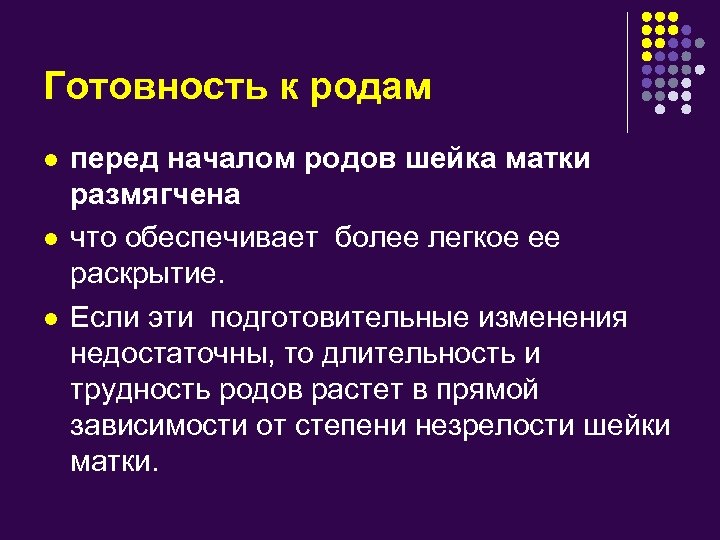 Готовность к родам

- перед началом родов шейка матки размягчена
- что обеспечивает более легкое ее раскрытие.
- Если эти подготовительные изменения недостаточны, то длительность и трудность родов растет в прямой зависимости от степени незрелости шейки матки.